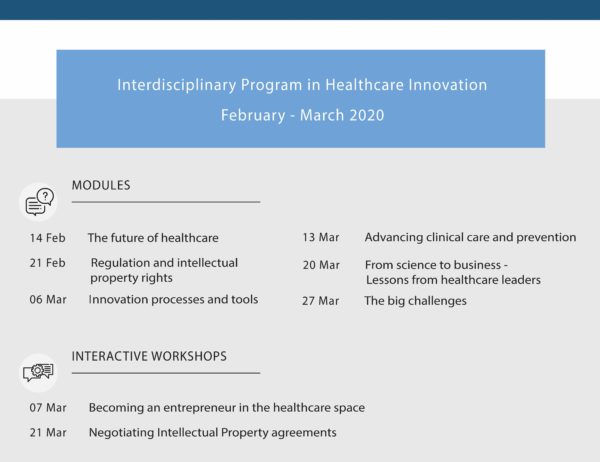 Interdisciplinary Program in Healthcare Innovation

February - March 2020

MODULES

14 Feb The future of healthcare

21 Feb Regulation and intellectual property rights

06 Mar Innovation processes and tools

13 Mar Advancing clinical care and prevention

20 Mar From science to business - Lessons from healthcare leaders

27 Mar The big challenges

INTERACTIVE WORKSHOPS

07 Mar Becoming an entrepreneur in the healthcare space

21 Mar Negotiating Intellectual Property agreements